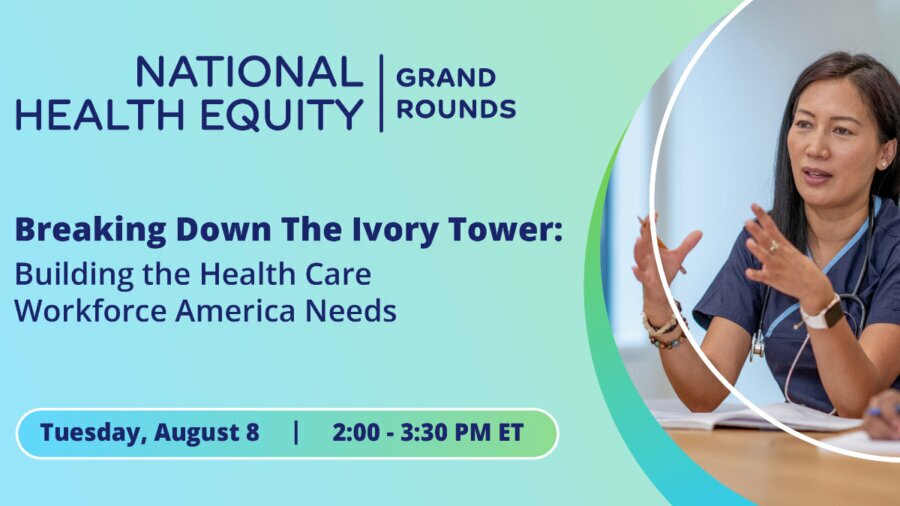 NATIONAL HEALTH EQUITY | GRAND ROUNDS

Breaking Down The Ivory Tower:
Building the Health Care Workforce America Needs

Tuesday, August 8 | 2:00 - 3:30 PM ET